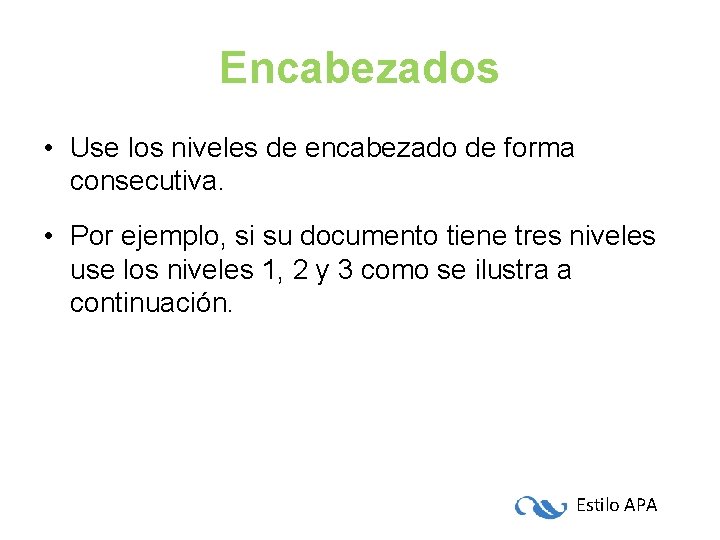 Encabezados

• Use los niveles de encabezado de forma consecutiva.

• Por ejemplo, si su documento tiene tres niveles use los niveles 1, 2 y 3 como se ilustra a continuación.

Estilo APA